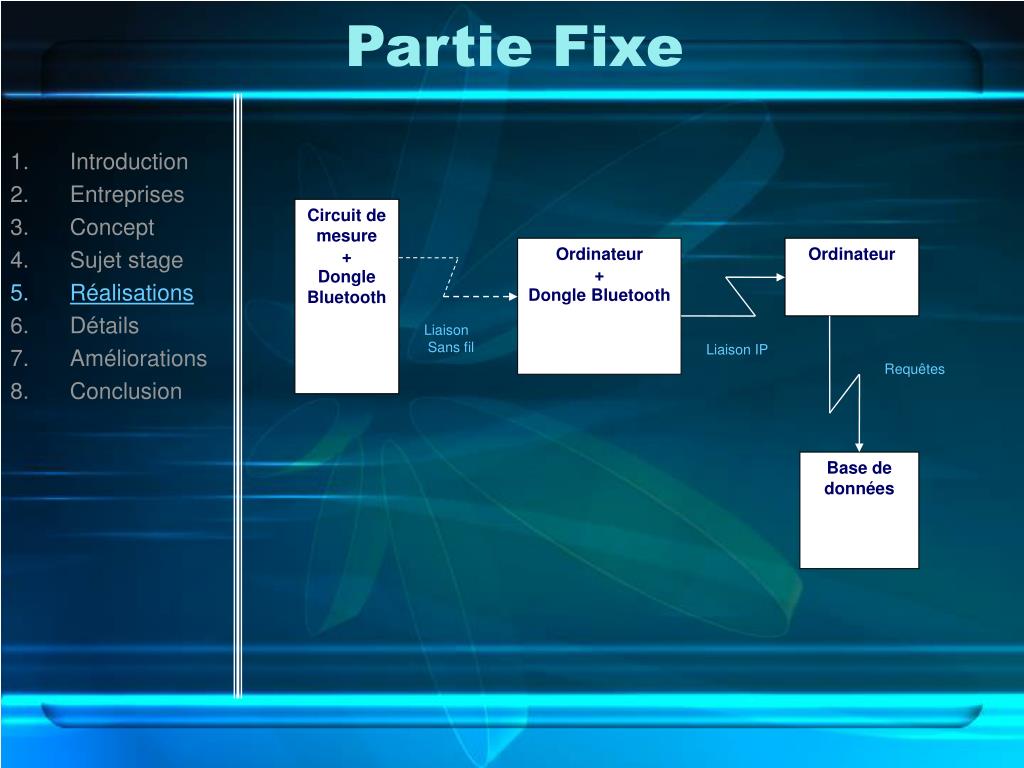 Partie Fixe

1. Introduction
2. Entreprises
3. Concept
4. Sujet stage
5. Réalisations
6. Détails
7. Améliorations
8. Conclusion

Circuit de mesure + Dongle Bluetooth

Liaison Sans fil

Ordinateur + Dongle Bluetooth

Liaison IP

Ordinateur

Requêtes

Base de données